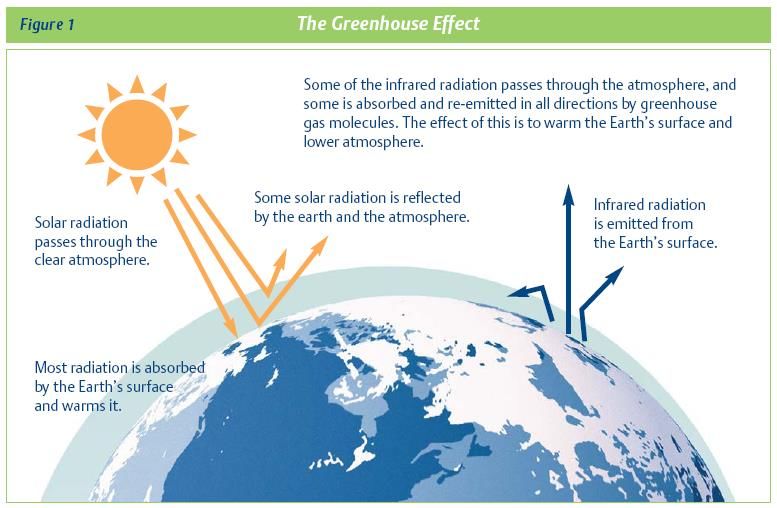 Figure 1

The Greenhouse Effect

Some of the infrared radiation passes through the atmosphere, and some is absorbed and re-emitted in all directions by greenhouse gas molecules. The effect of this is to warm the Earth's surface and lower atmosphere.

Solar radiation passes through the clear atmosphere.

Some solar radiation is reflected by the earth and the atmosphere.

Infrared radiation is emitted from the Earth's surface.

Most radiation is absorbed by the Earth's surface and warms it.